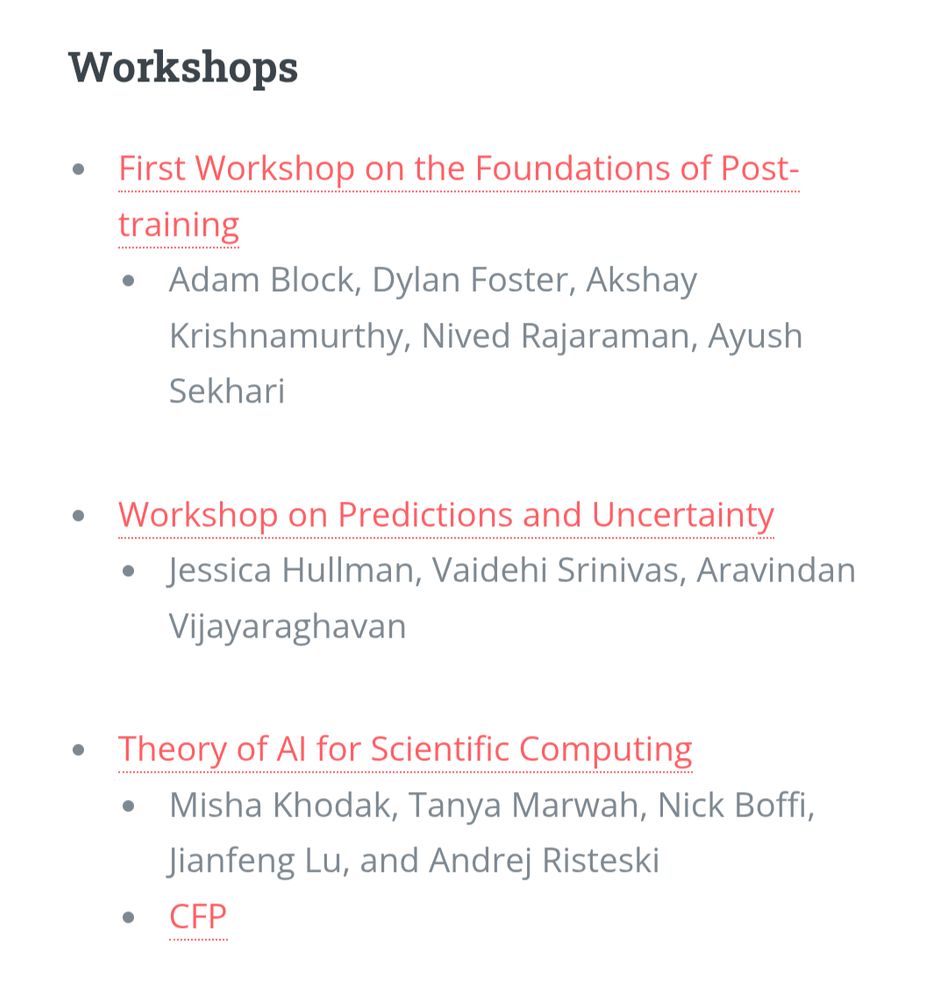 Workshops

- First Workshop on the Foundations of Post-training
  - Adam Block, Dylan Foster, Akshay Krishnamurthy, Nived Rajaraman, Ayush Sekhari

- Workshop on Predictions and Uncertainty
  - Jessica Hullman, Vaidehi Srinivas, Aravindan Vijayaraghavan

- Theory of AI for Scientific Computing
  - Misha Khodak, Tanya Marwah, Nick Boffi, Jianfeng Lu, and Andrej Risteski
  - CFP